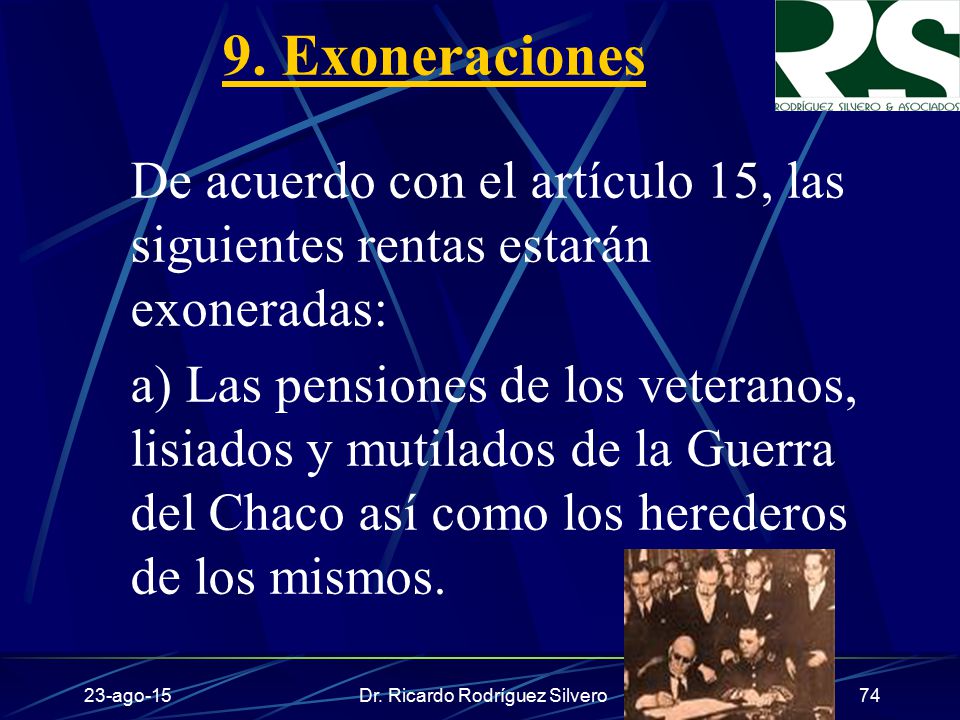 9. Exoneraciones

RS
RODRÍGUEZ SILVERO & ASOCIADOS

De acuerdo con el artículo 15, las siguientes rentas estarán exoneradas:

a) Las pensiones de los veteranos, lisiados y mutilados de la Guerra del Chaco así como los herederos de los mismos.

23-ago-15

Dr. Ricardo Rodríguez Silvero

74